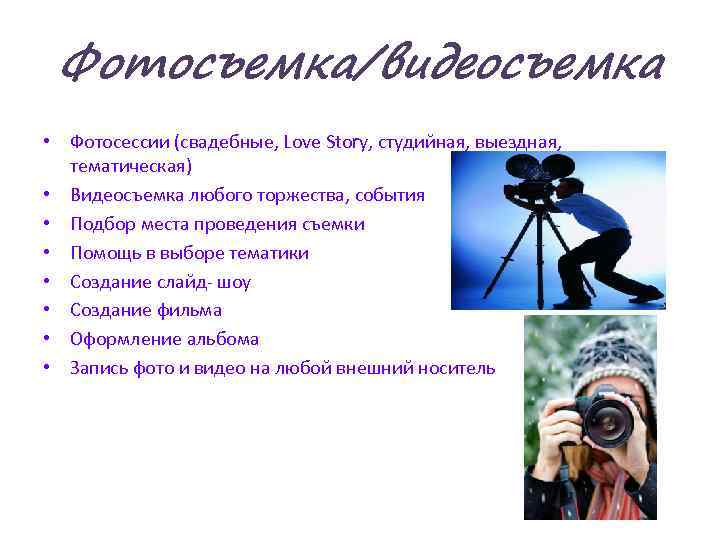 Фотосъемка/видеосъемка

• Фотосессии (свадебные, Love Story, студийная, выездная, тематическая)
• Видеосъемка любого торжества, события
• Подбор места проведения съемки
• Помощь в выборе тематики
• Создание слайд- шоу
• Создание фильма
• Оформление альбома
• Запись фото и видео на любой внешний носитель